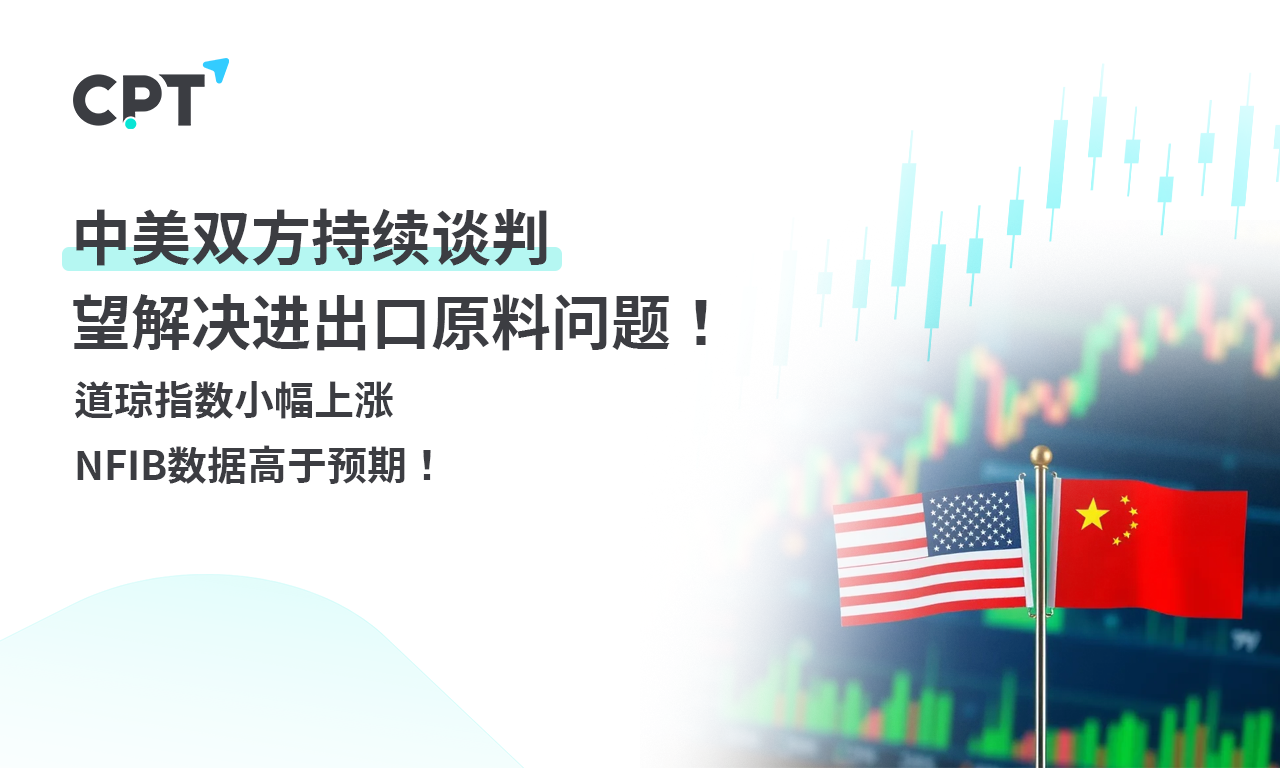 CPT

中美双方持续谈判
望解决进出口原料问题！

道琼指数小幅上涨
NFIB数据高于预期！